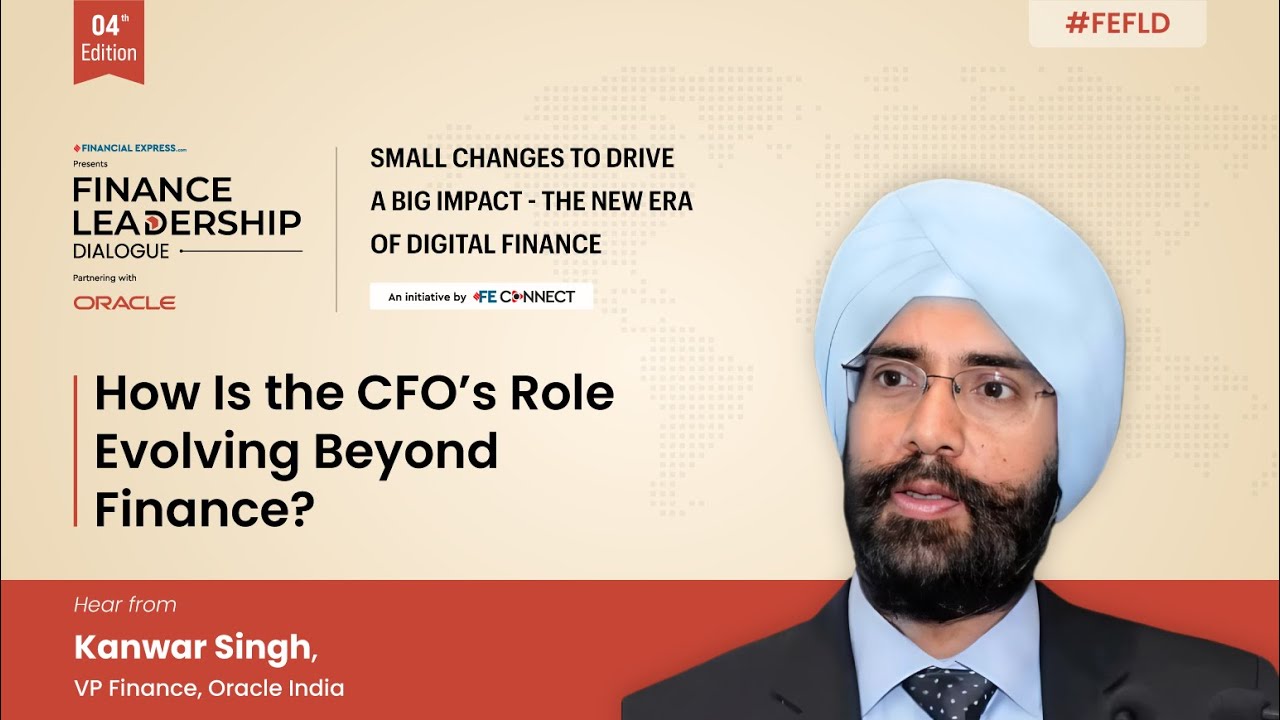 04th Edition

#FEFLD

FINANCIAL EXPRESS.com
Presents
FINANCE LEADERSHIP DIALOGUE
Partnering with
ORACLE

SMALL CHANGES TO DRIVE A BIG IMPACT - THE NEW ERA OF DIGITAL FINANCE

An initiative by FE CONNECT

How Is the CFO's Role Evolving Beyond Finance?

Hear from

Kanwar Singh,

VP Finance, Oracle India